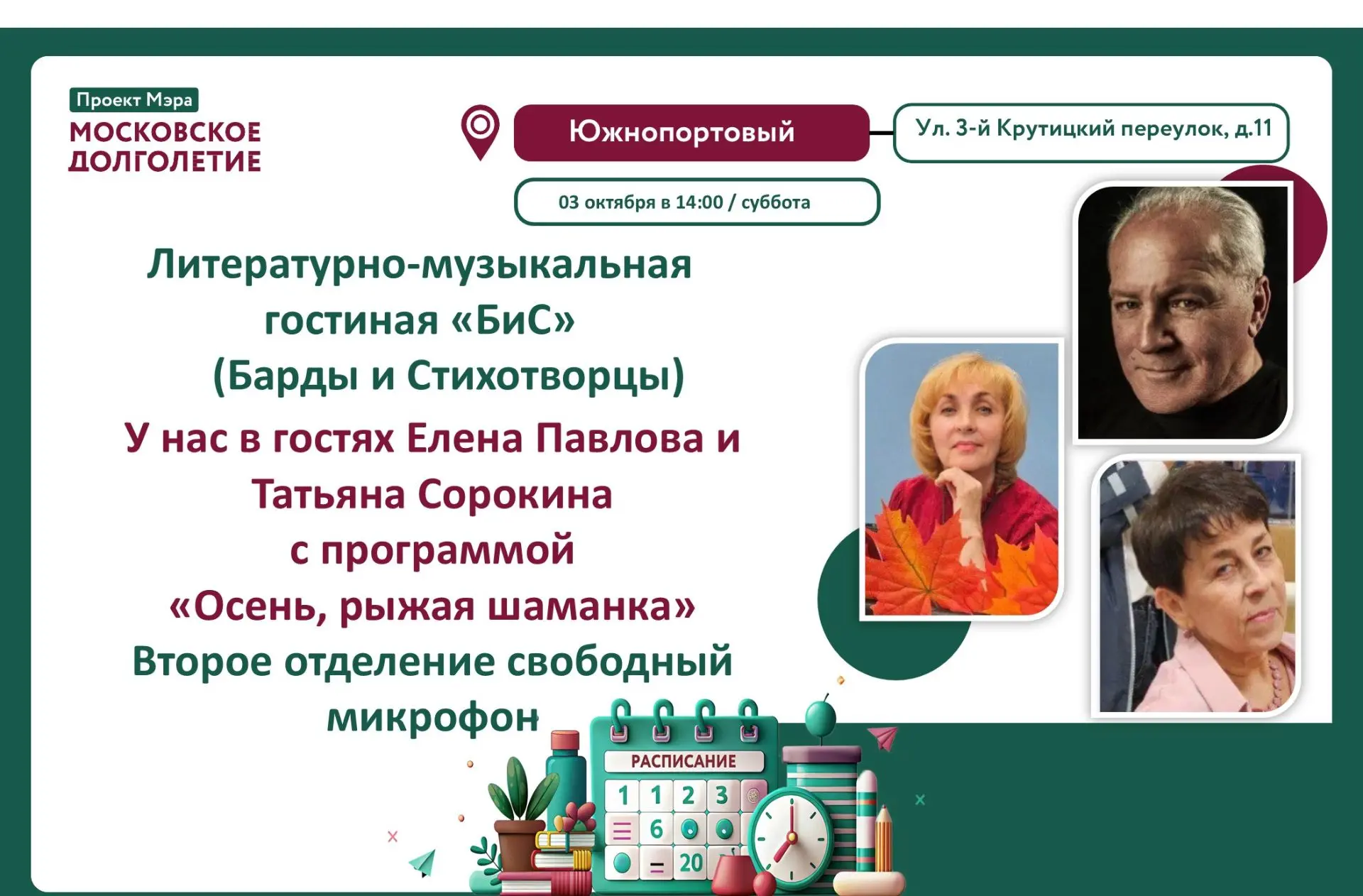 Проект Мэра
МОСКОВСКОЕ ДОЛГОЛЕТИЕ

Южнопортовый

Ул. 3-й Крутицкий переулок, д.11

03 октября в 14:00 / суббота

Литературно-музыкальная гостиная «БиС» (Барды и Стихотворцы)

У нас в гостях Елена Павлова и Татьяна Сорокина с программой «Осень, рыжая шаманка»

Второе отделение свободный микрофон

РАСПИСАНИЕ
1 1 2 3
6
20